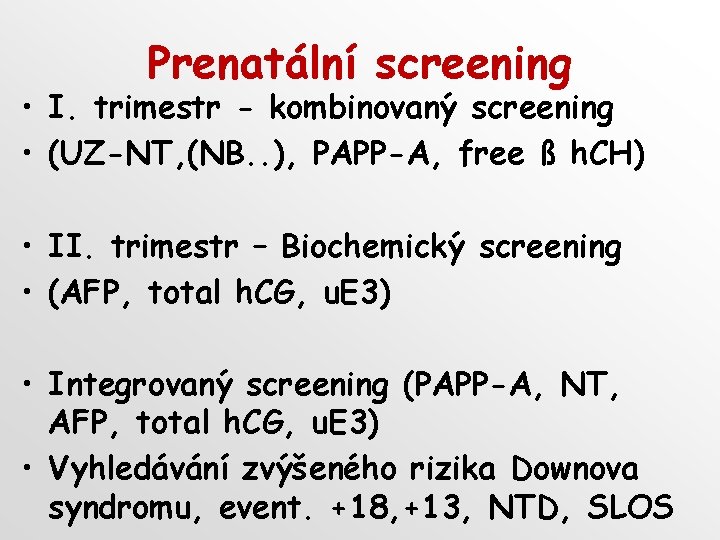 Prenatální screening

• I. trimestr - kombinovaný screening
• (UZ-NT,(NB..), PAPP-A, free ß hCH)

• II. trimestr – Biochemický screening
• (AFP, total hCG, uE3)

• Integrovaný screening (PAPP-A, NT, AFP, total hCG, uE3)
• Vyhledávání zvýšeného rizika Downova syndromu, event. +18,+13, NTD, SLOS